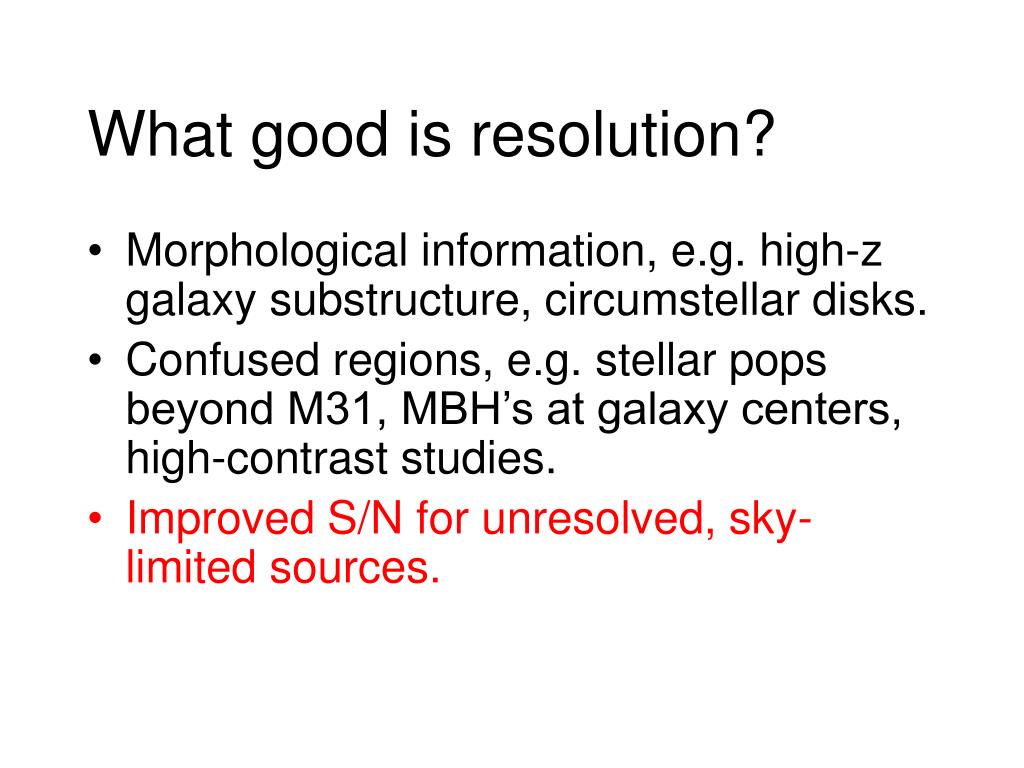 What good is resolution?

• Morphological information, e.g. high-z galaxy substructure, circumstellar disks.
• Confused regions, e.g. stellar pops beyond M31, MBH's at galaxy centers, high-contrast studies.
• Improved S/N for unresolved, sky-limited sources.